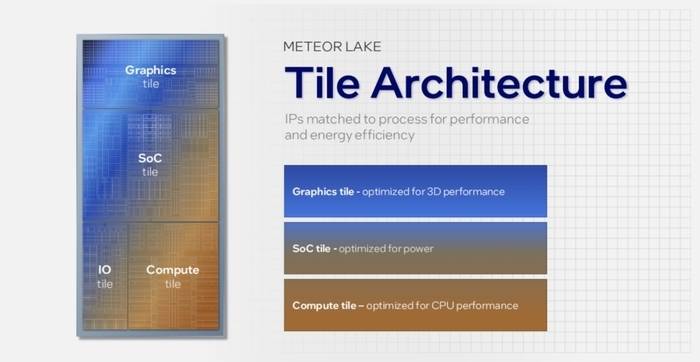 Graphics
tile

SoC
tile

IO
tile

Compute
tile

METEOR LAKE

Tile Architecture

IPs matched to process for performance and energy efficiency

Graphics tile - optimized for 3D performance

SoC tile - optimized for power

Compute tile – optimized for CPU performance